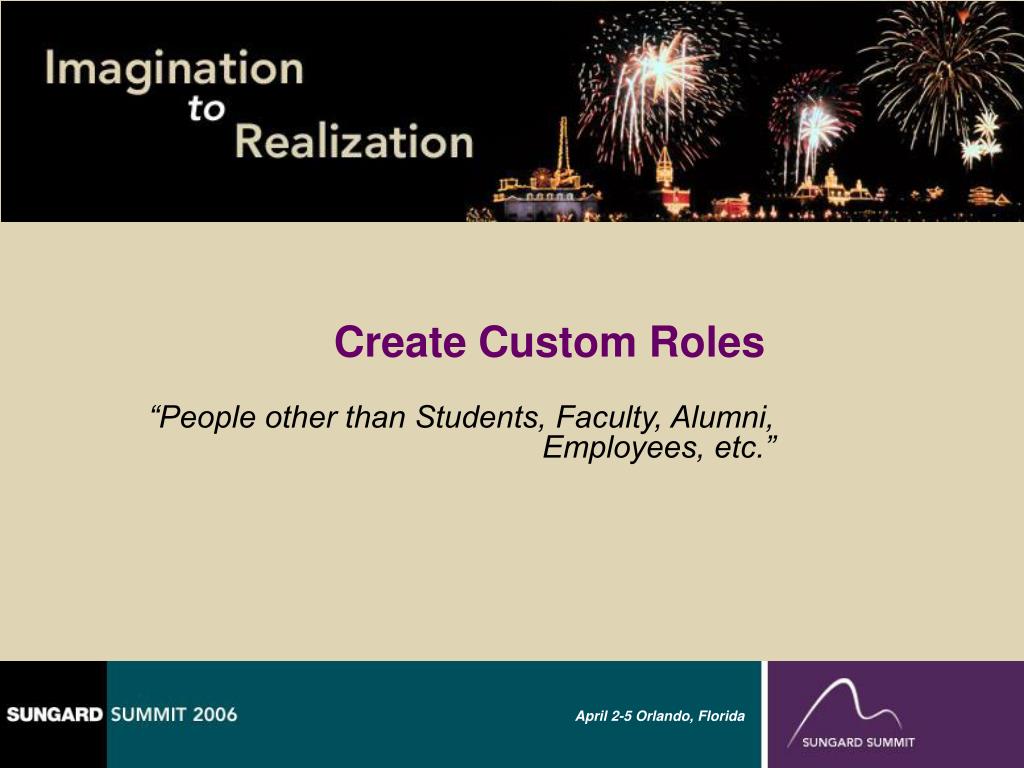 Imagination to Realization

Create Custom Roles

“People other than Students, Faculty, Alumni, Employees, etc.”

SUNGARD SUMMIT 2006

April 2-5 Orlando, Florida

SUNGARD SUMMIT